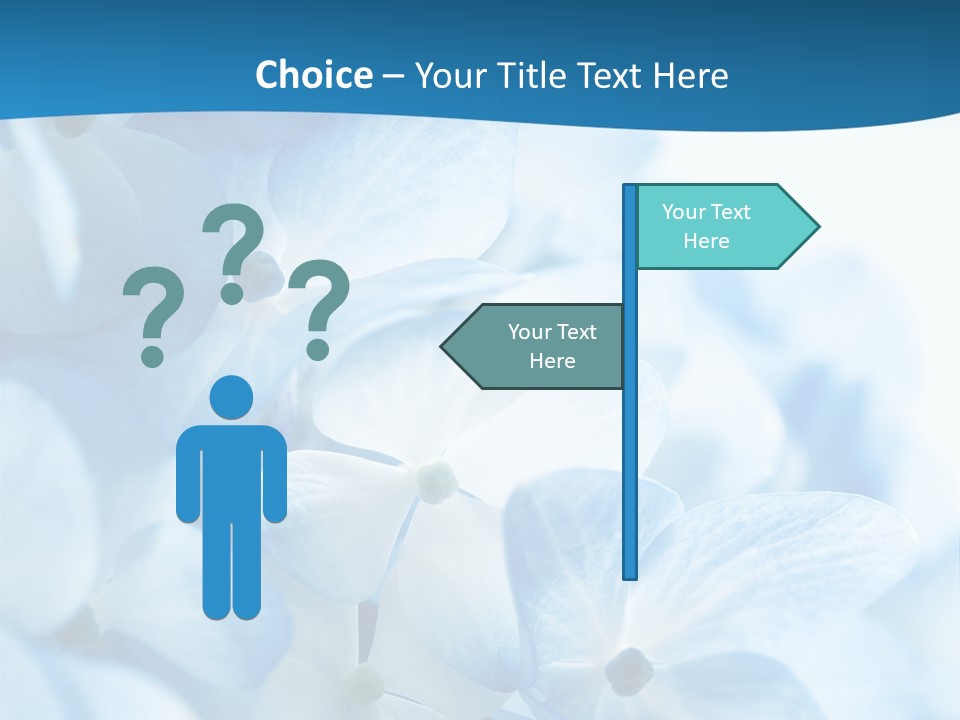 Choice – Your Title Text Here

? ? ?

Your Text Here

Your Text Here